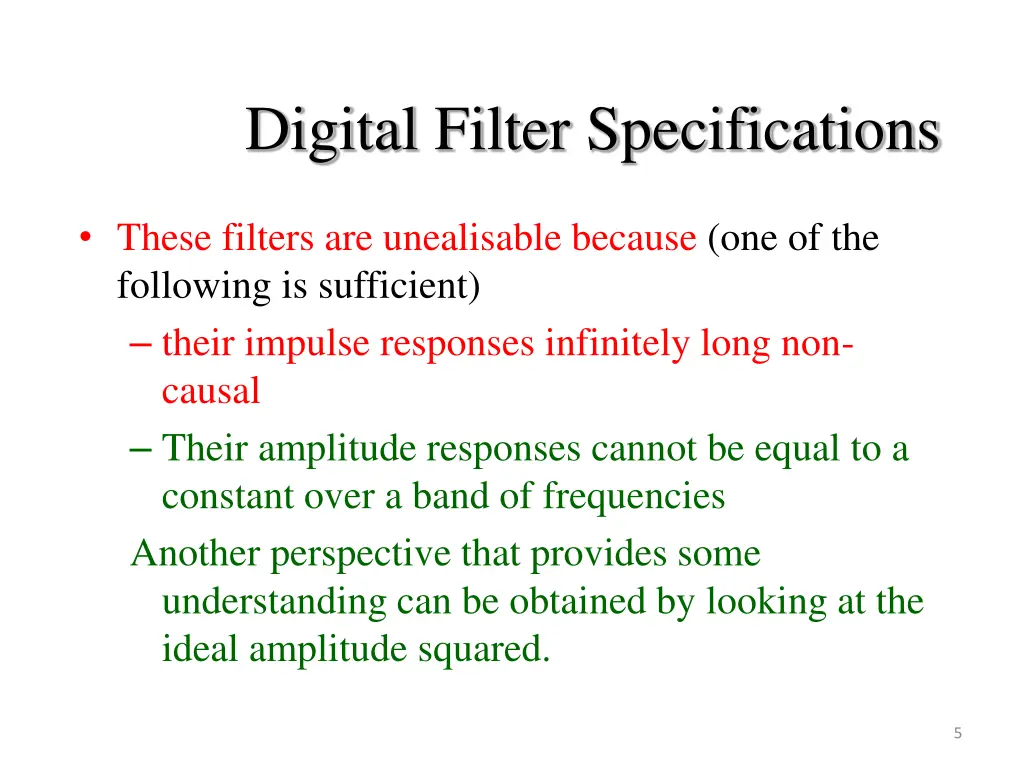 Digital Filter Specifications

• These filters are unealisable because (one of the following is sufficient)

– their impulse responses infinitely long non-causal

– Their amplitude responses cannot be equal to a constant over a band of frequencies

Another perspective that provides some understanding can be obtained by looking at the ideal amplitude squared.

5